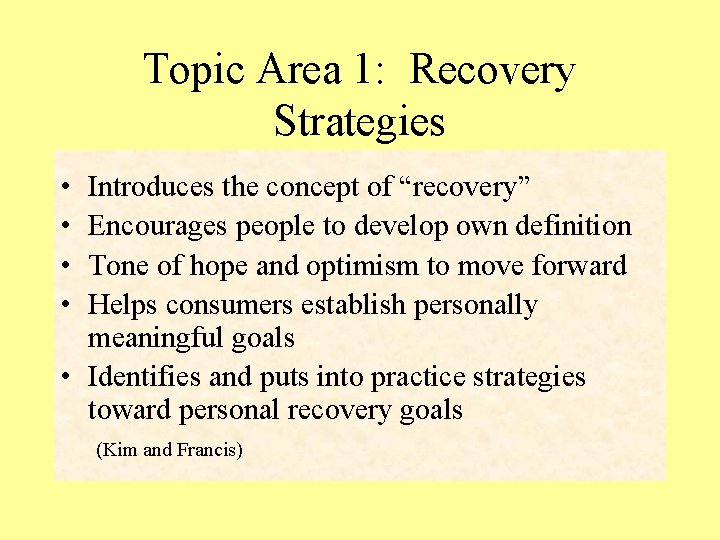 Topic Area 1: Recovery Strategies

• Introduces the concept of “recovery”
• Encourages people to develop own definition
• Tone of hope and optimism to move forward
• Helps consumers establish personally meaningful goals
• Identifies and puts into practice strategies toward personal recovery goals

(Kim and Francis)